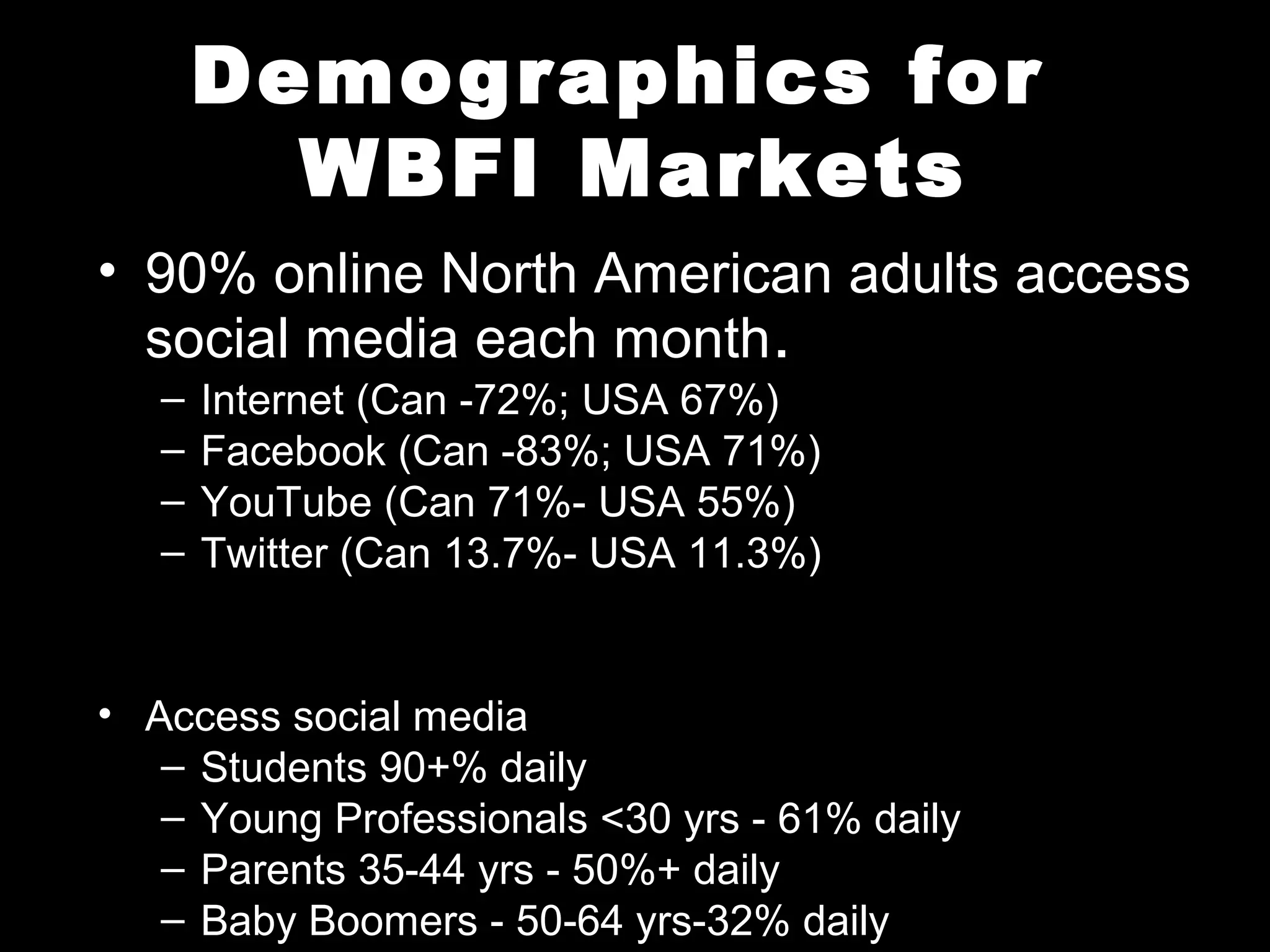 Demographics for WBFI Markets

• 90% online North American adults access social media each month.
– Internet (Can -72%; USA 67%)
– Facebook (Can -83%; USA 71%)
– YouTube (Can 71%- USA 55%)
– Twitter (Can 13.7%- USA 11.3%)

• Access social media
– Students 90+% daily
– Young Professionals <30 yrs - 61% daily
– Parents 35-44 yrs - 50%+ daily
– Baby Boomers - 50-64 yrs-32% daily